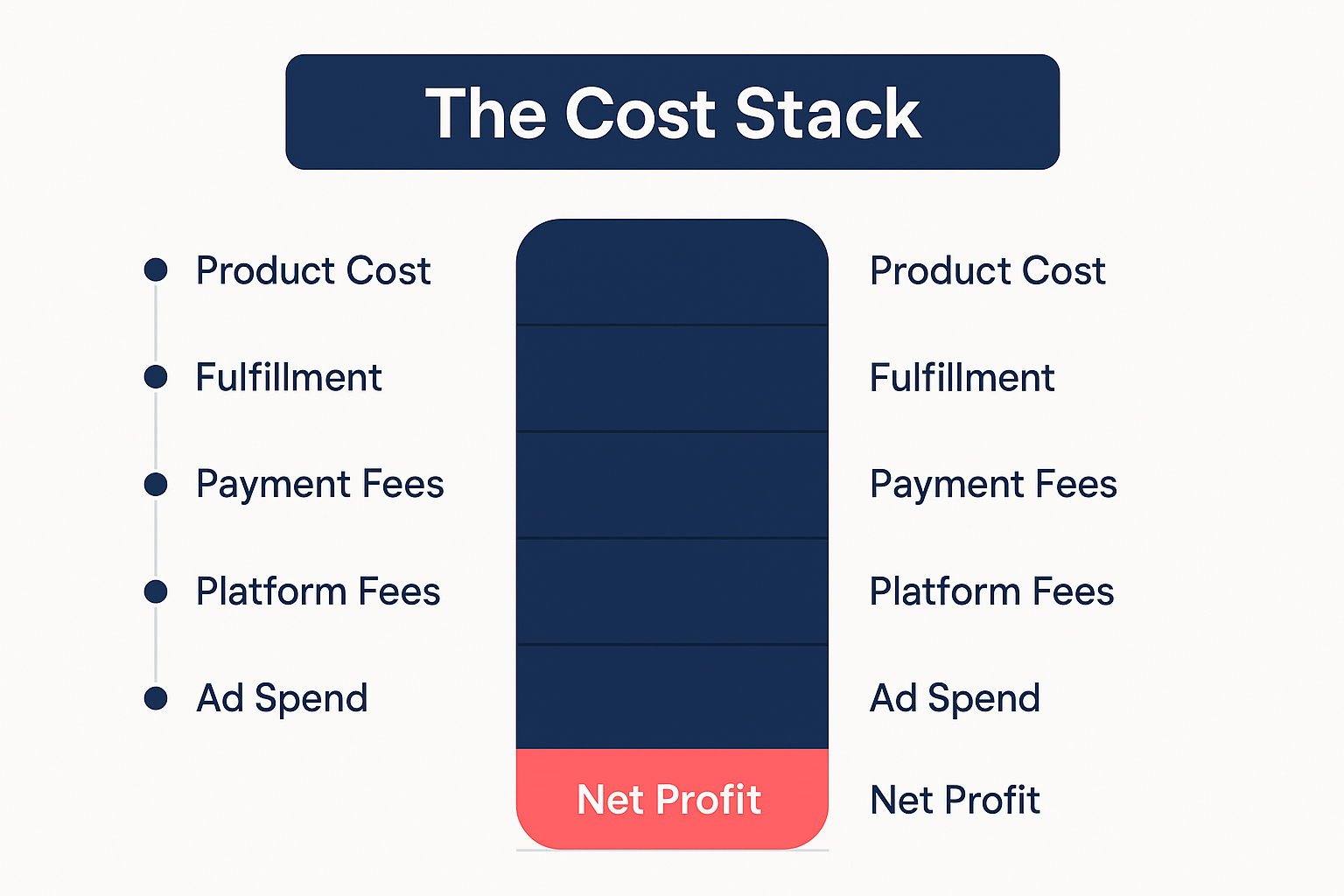 The Cost Stack

Product Cost
Fulfillment
Payment Fees
Platform Fees
Ad Spend

Net Profit

Product Cost
Fulfillment
Payment Fees
Platform Fees
Ad Spend
Net Profit